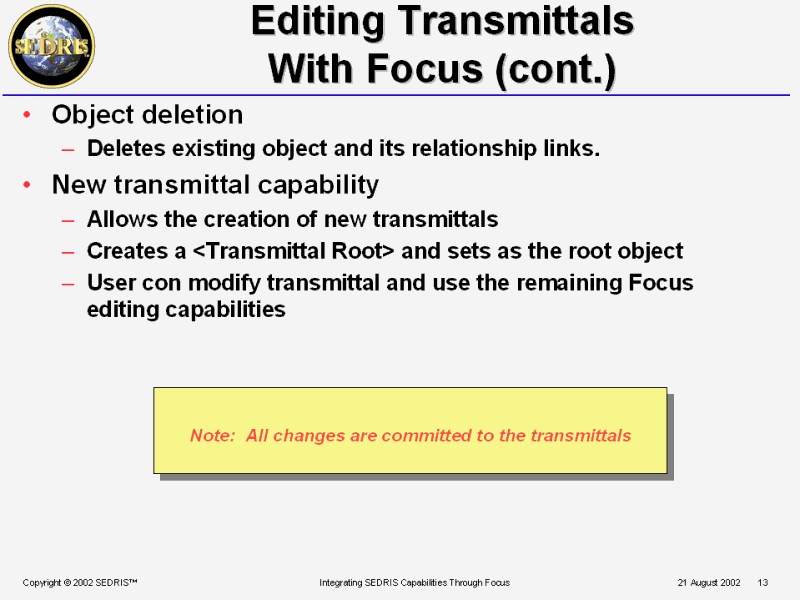 SEDRIS

Editing Transmittals With Focus (cont.)

• Object deletion
– Deletes existing object and its relationship links.

• New transmittal capability
– Allows the creation of new transmittals
– Creates a <Transmittal Root> and sets as the root object
– User con modify transmittal and use the remaining Focus editing capabilities

Note: All changes are committed to the transmittals

Copyright © 2002 SEDRIS™

Integrating SEDRIS Capabilities Through Focus

21 August 2002

13